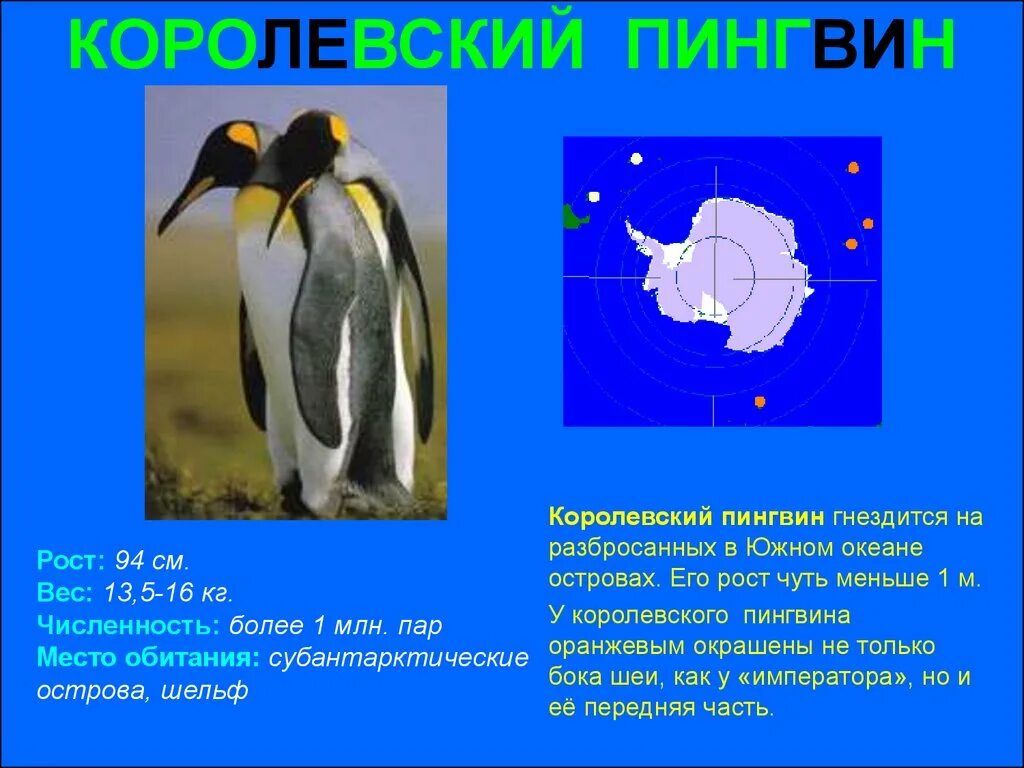 КОРОЛЕВСКИЙ ПИНГВИН

Рост: 94 см.
Вес: 13,5-16 кг.
Численность: более 1 млн. пар
Место обитания: субантарктические острова, шельф

Королевский пингвин гнездится на разбросанных в Южном океане островах. Его рост чуть меньше 1 м.

У королевского пингвина оранжевым окрашены не только бока шеи, как у «императора», но и её передняя часть.